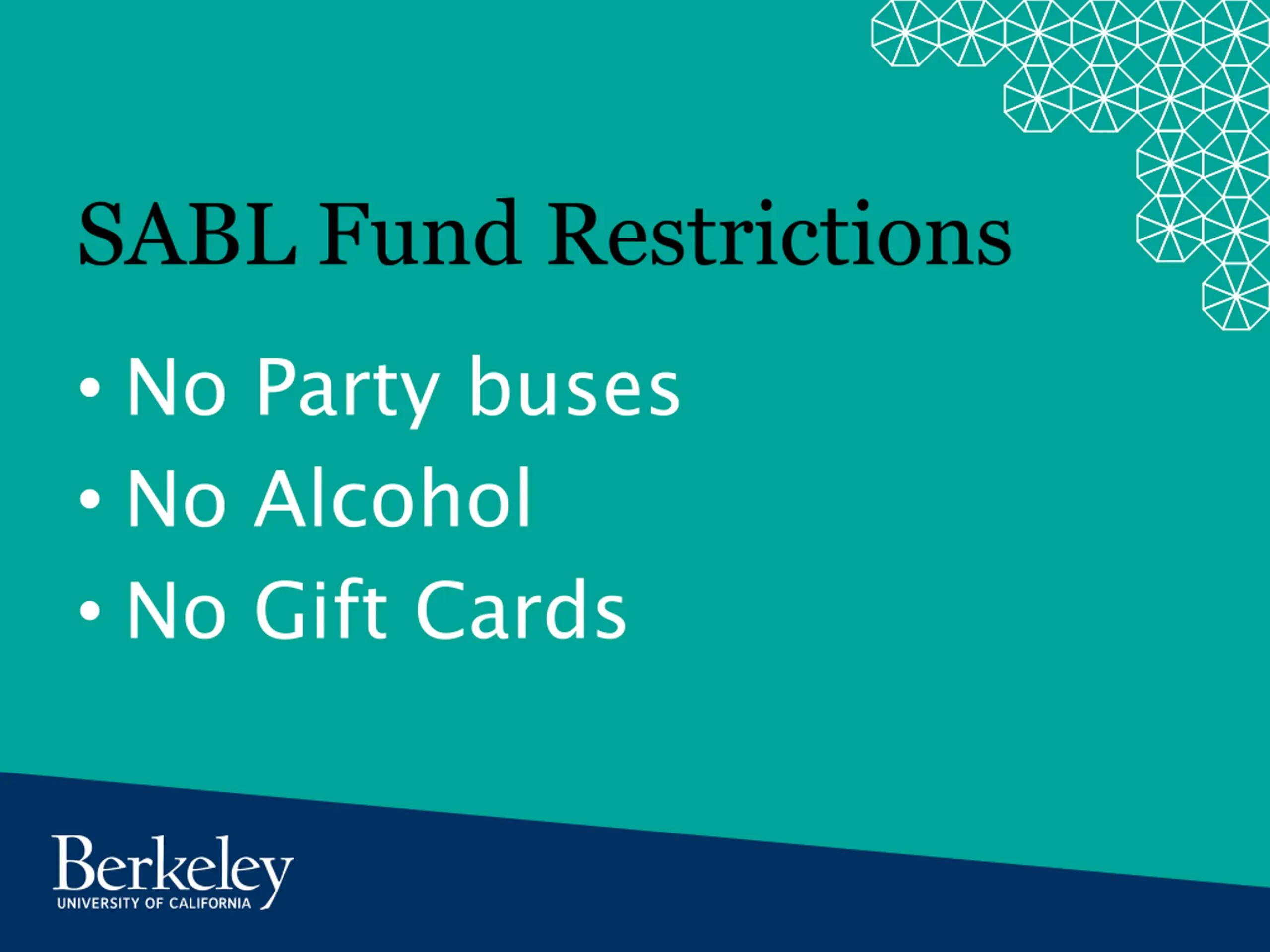 SABL Fund Restrictions

• No Party buses
• No Alcohol
• No Gift Cards

Berkeley
UNIVERSITY OF CALIFORNIA